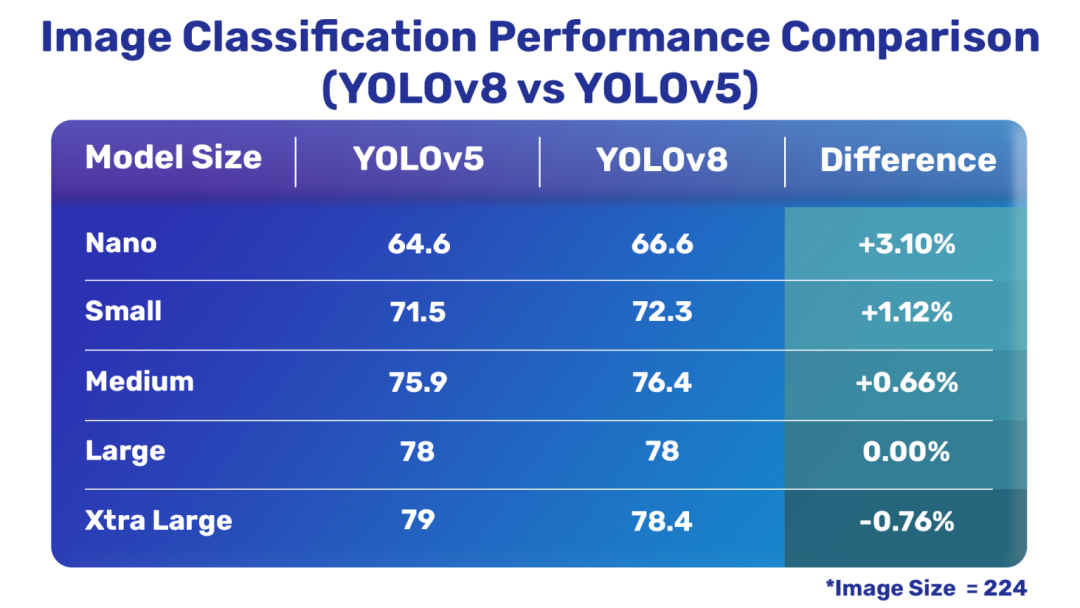 Image Classification Performance Comparison (YOLOv8 vs YOLOv5)

| Model Size | YOLOv5 | YOLOv8 | Difference |
|---|---|---|---|
| Nano | 64.6 | 66.6 | +3.10% |
| Small | 71.5 | 72.3 | +1.12% |
| Medium | 75.9 | 76.4 | +0.66% |
| Large | 78 | 78 | 0.00% |
| Xtra Large | 79 | 78.4 | -0.76% |

*Image Size = 224